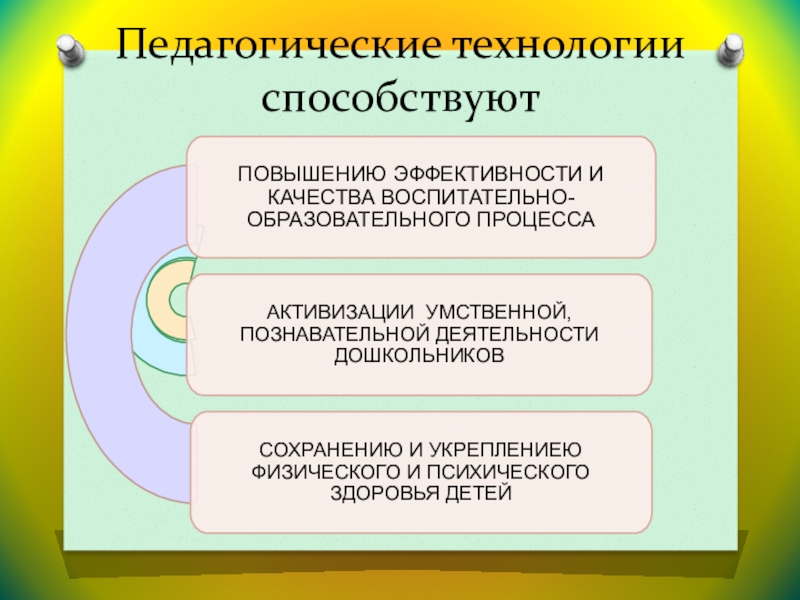 Педагогические технологии способствуют

ПОВЫШЕНИЮ ЭФФЕКТИВНОСТИ И КАЧЕСТВА ВОСПИТАТЕЛЬНО-ОБРАЗОВАТЕЛЬНОГО ПРОЦЕССА

АКТИВИЗАЦИИ УМСТВЕННОЙ, ПОЗНАВАТЕЛЬНОЙ ДЕЯТЕЛЬНОСТИ ДОШКОЛЬНИКОВ

СОХРАНЕНИЮ И УКРЕПЛЕНИЕЮ ФИЗИЧЕСКОГО И ПСИХИЧЕСКОГО ЗДОРОВЬЯ ДЕТЕЙ